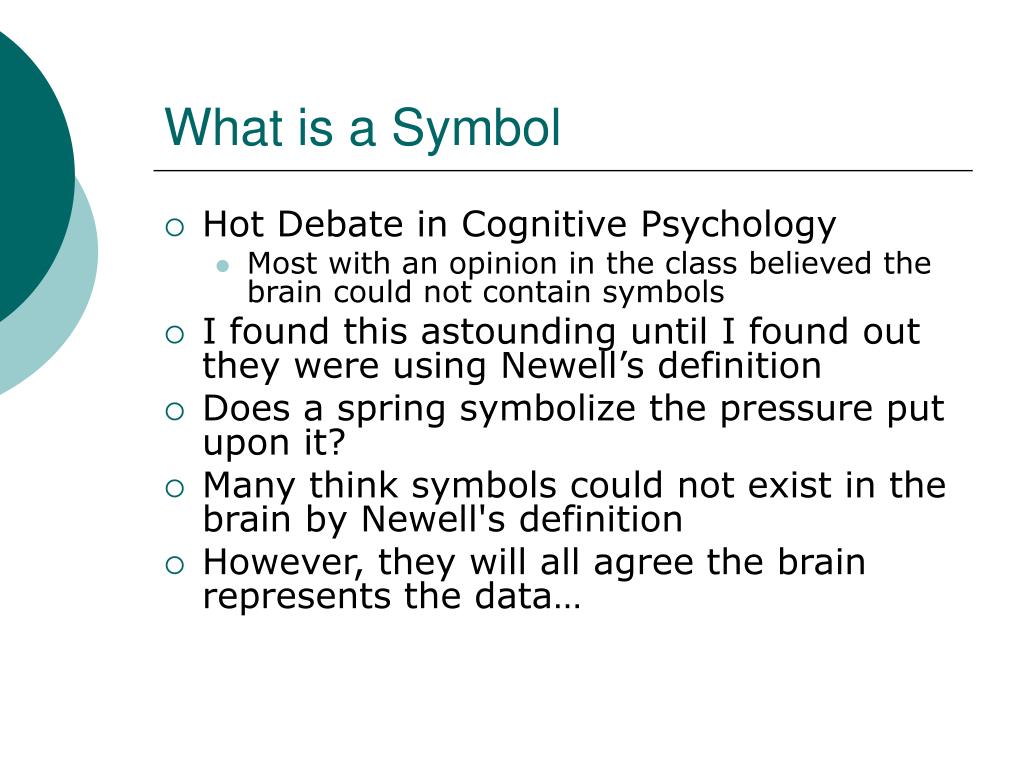 What is a Symbol

Hot Debate in Cognitive Psychology
Most with an opinion in the class believed the brain could not contain symbols
I found this astounding until I found out they were using Newell’s definition
Does a spring symbolize the pressure put upon it?
Many think symbols could not exist in the brain by Newell's definition
However, they will all agree the brain represents the data…